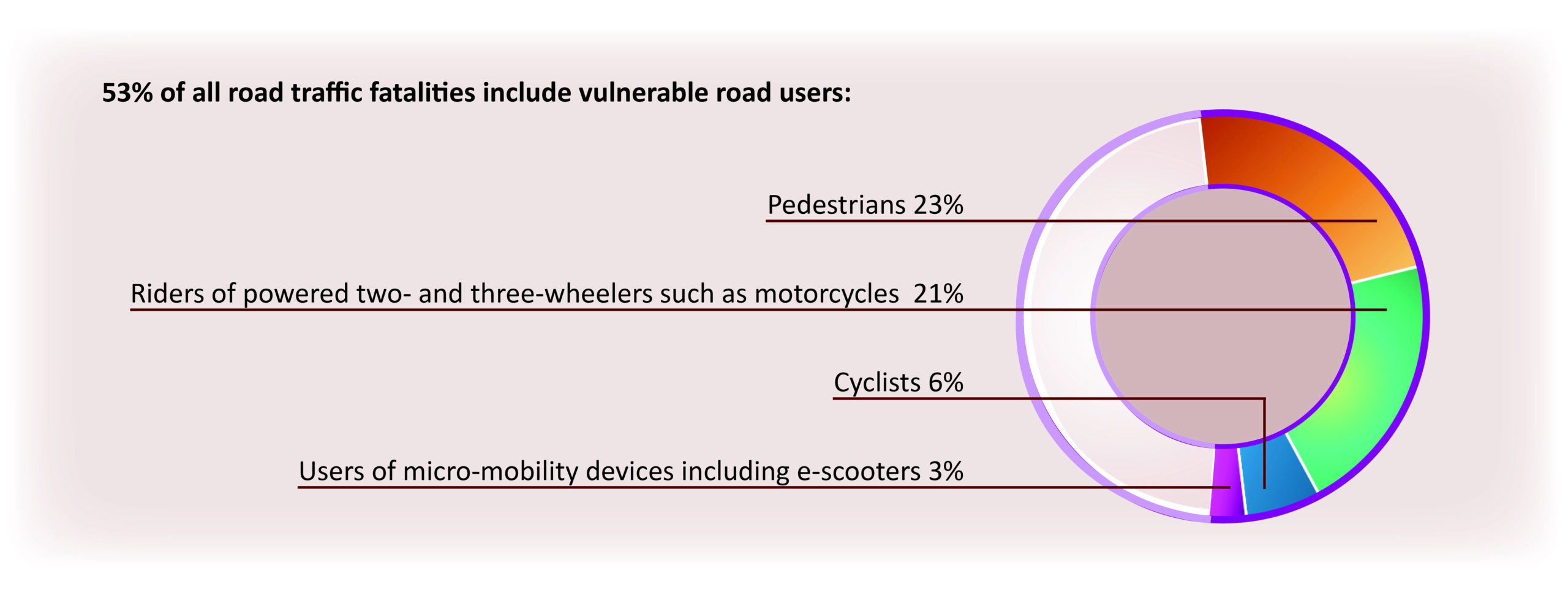 53% of all road traffic fatalities include vulnerable road users:

Pedestrians 23%

Riders of powered two- and three-wheelers such as motorcycles 21%

Cyclists 6%

Users of micro-mobility devices including e-scooters 3%